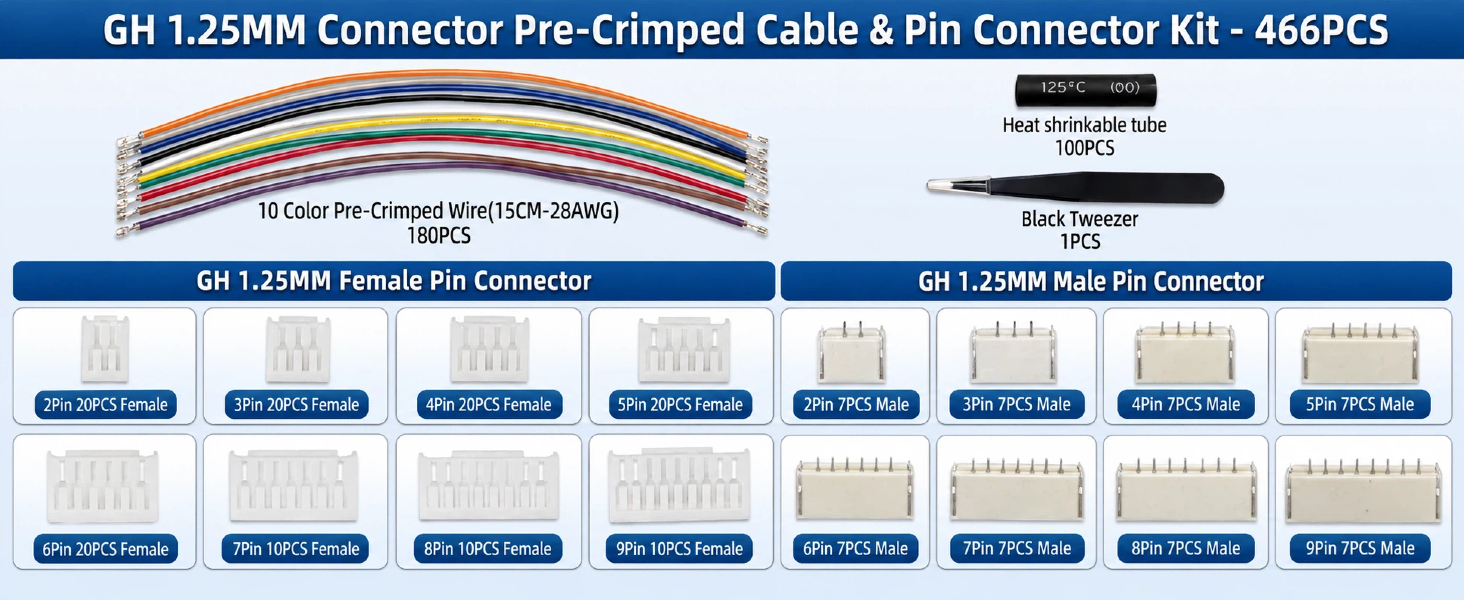 GH 1.25MM Connector Pre-Crimped Cable & Pin Connector Kit - 466PCS

10 Color Pre-Crimped Wire(15CM-28AWG)
180PCS

125°C (00)

Heat shrinkable tube
100PCS

Black Tweezer
1PCS

GH 1.25MM Female Pin Connector

2Pin 20PCS Female
3Pin 20PCS Female
4Pin 20PCS Female
5Pin 20PCS Female
6Pin 20PCS Female
7Pin 10PCS Female
8Pin 10PCS Female
9Pin 10PCS Female

GH 1.25MM Male Pin Connector

2Pin 7PCS Male
3Pin 7PCS Male
4Pin 7PCS Male
5Pin 7PCS Male
6Pin 7PCS Male
7Pin 7PCS Male
8Pin 7PCS Male
9Pin 7PCS Male